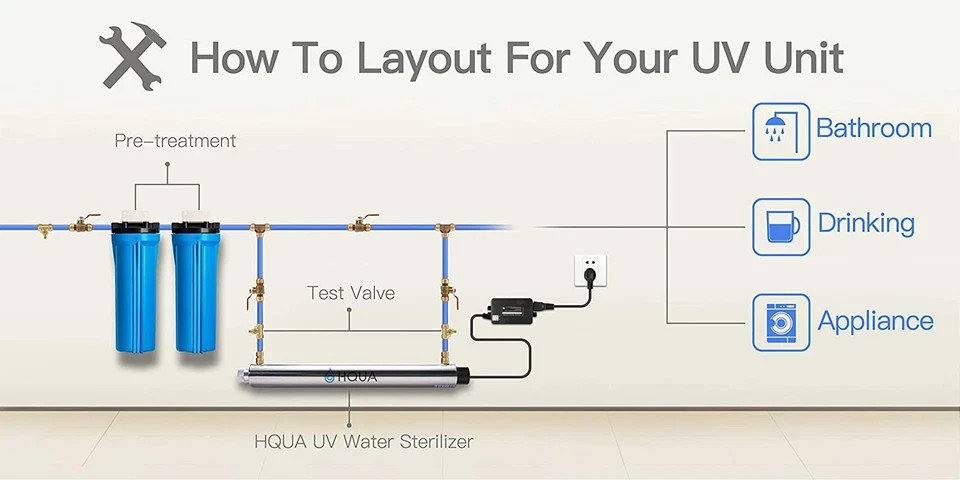 How To Layout For Your UV Unit

Pre-treatment

Test Valve

HQUA

HQUA UV Water Sterilizer

Bathroom

Drinking

Appliance